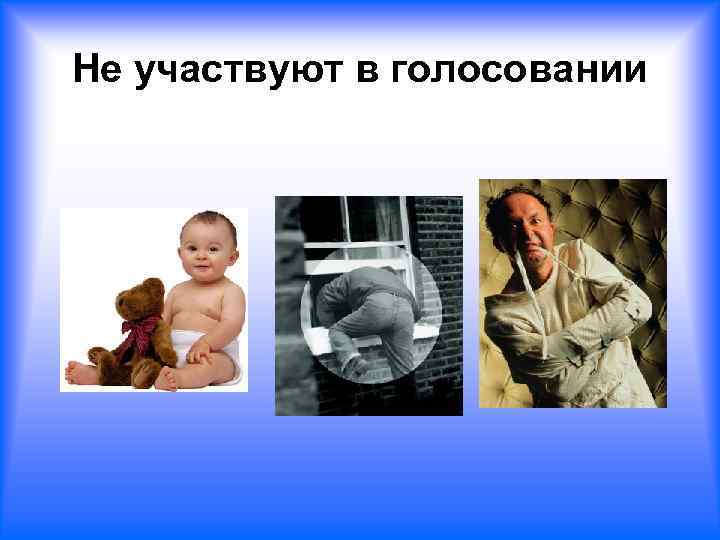 Не участвуют в голосовании